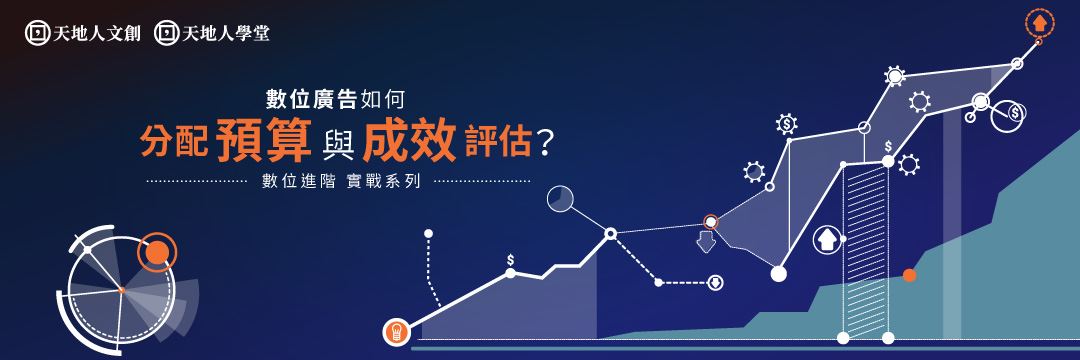 天地人文創 天地人學堂

數位廣告如何
分配預算與成效評估?
數位進階 實戰系列

$

$

$

$